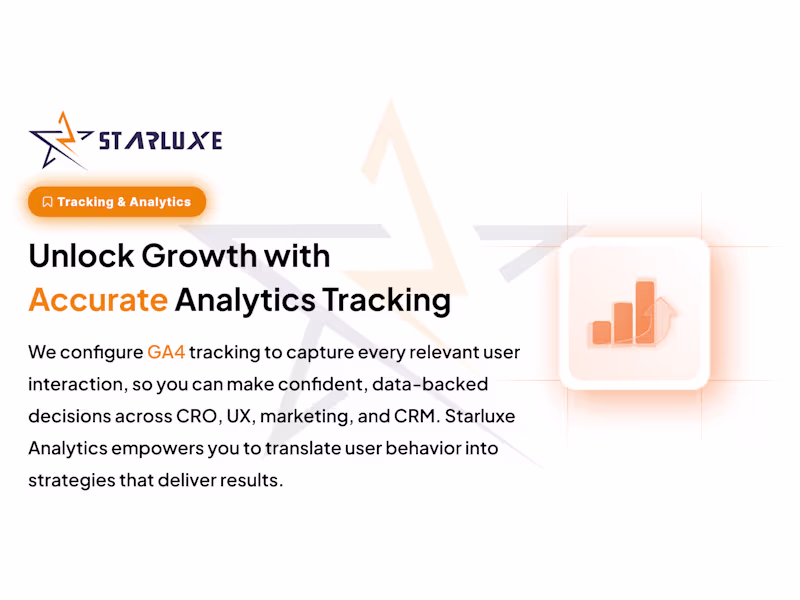 STARLUXE

Tracking & Analytics

Unlock Growth with Accurate Analytics Tracking

We configure GA4 tracking to capture every relevant user interaction, so you can make confident, data-backed decisions across CRO, UX, marketing, and CRM. Starluxe Analytics empowers you to translate user behavior into strategies that deliver results.